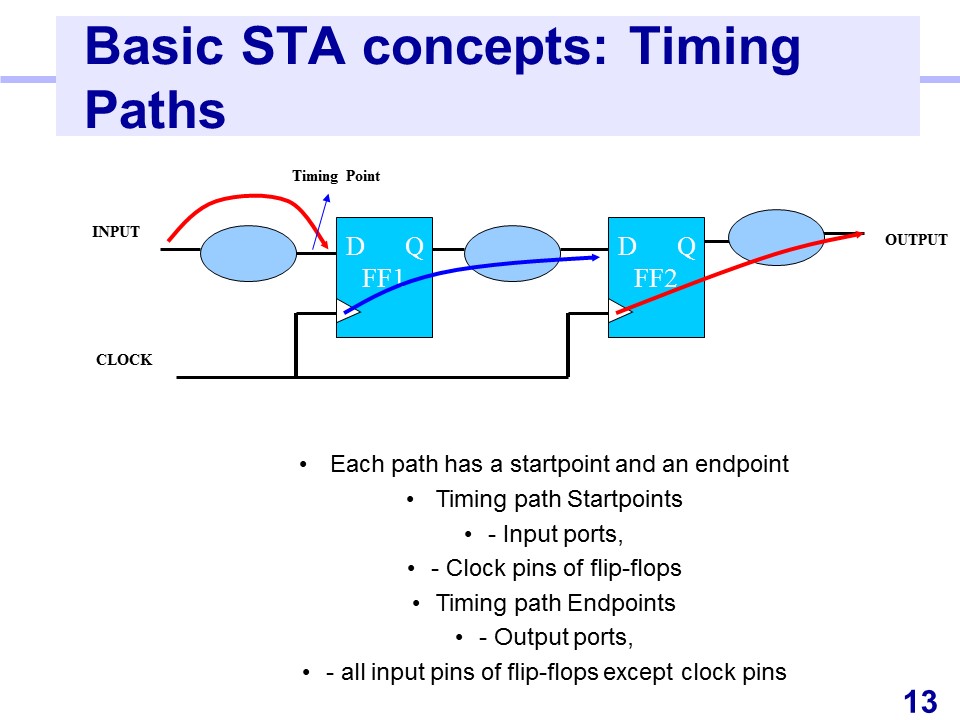 Basic STA concepts: Timing Paths

Timing Point

INPUT

D Q
FF1

D Q
FF2

OUTPUT

CLOCK

• Each path has a startpoint and an endpoint
• Timing path Startpoints
• - Input ports,
• - Clock pins of flip-flops
• Timing path Endpoints
• - Output ports,
• - all input pins of flip-flops except clock pins

13